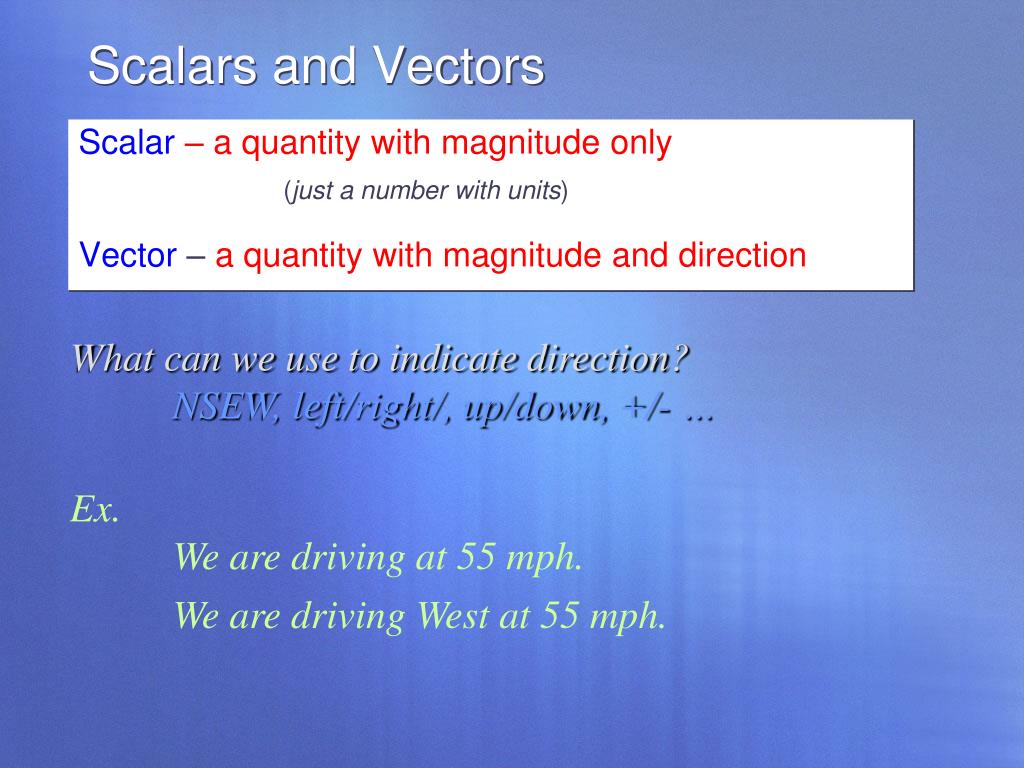 Scalars and Vectors

Scalar – a quantity with magnitude only
(just a number with units)

Vector – a quantity with magnitude and direction

What can we use to indicate direction?
NSEW, left/right/, up/down, +/- ...

Ex.
We are driving at 55 mph.
We are driving West at 55 mph.